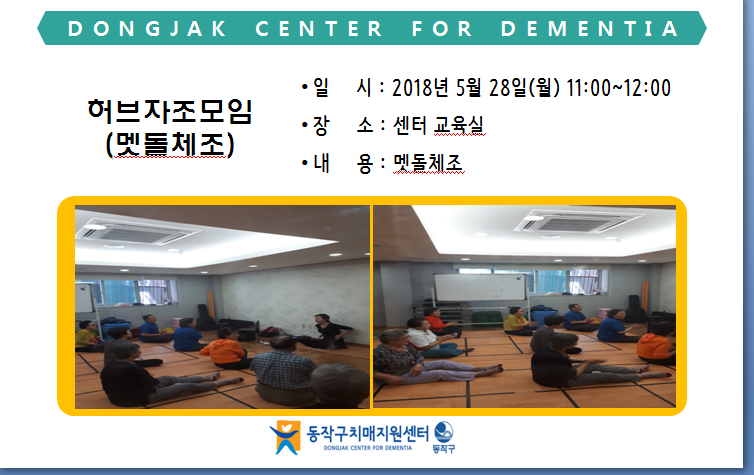 DONGJAK CENTER FOR DEMENTIA

허브자조모임
(멧돌체조)

• 일 시 : 2018년 5월 28일(월) 11:00~12:00
• 장 소 : 센터 교육실
• 내 용 : 멧돌체조

동작구치매지원센터
DONGJAK CENTER FOR DEMENTIA
동작구